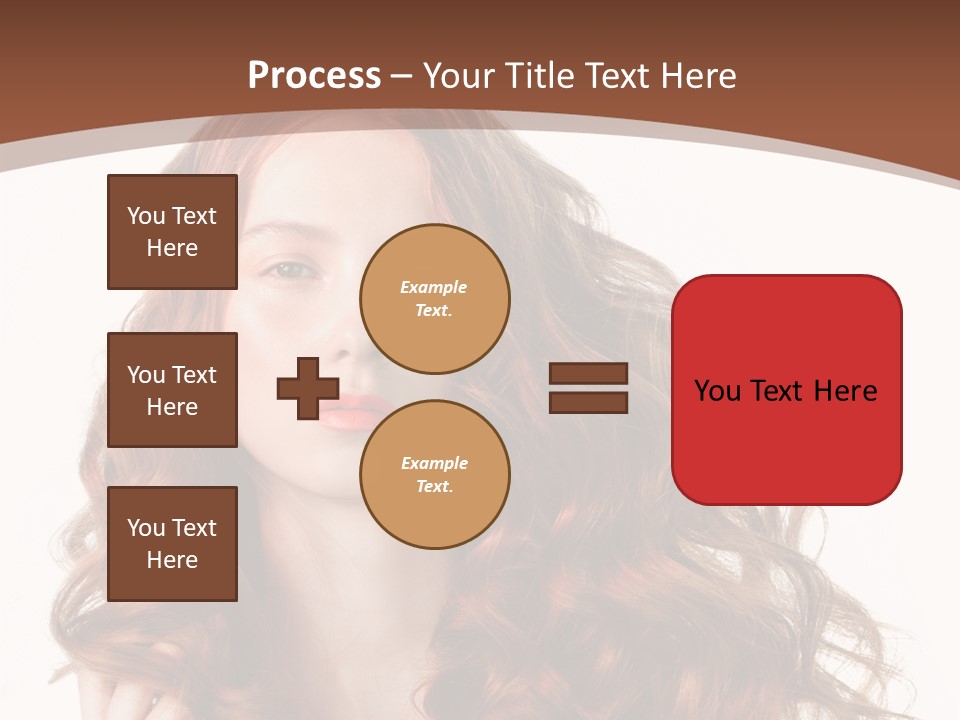 Process – Your Title Text Here

You Text Here

You Text Here

You Text Here

Example Text.

Example Text.

You Text Here